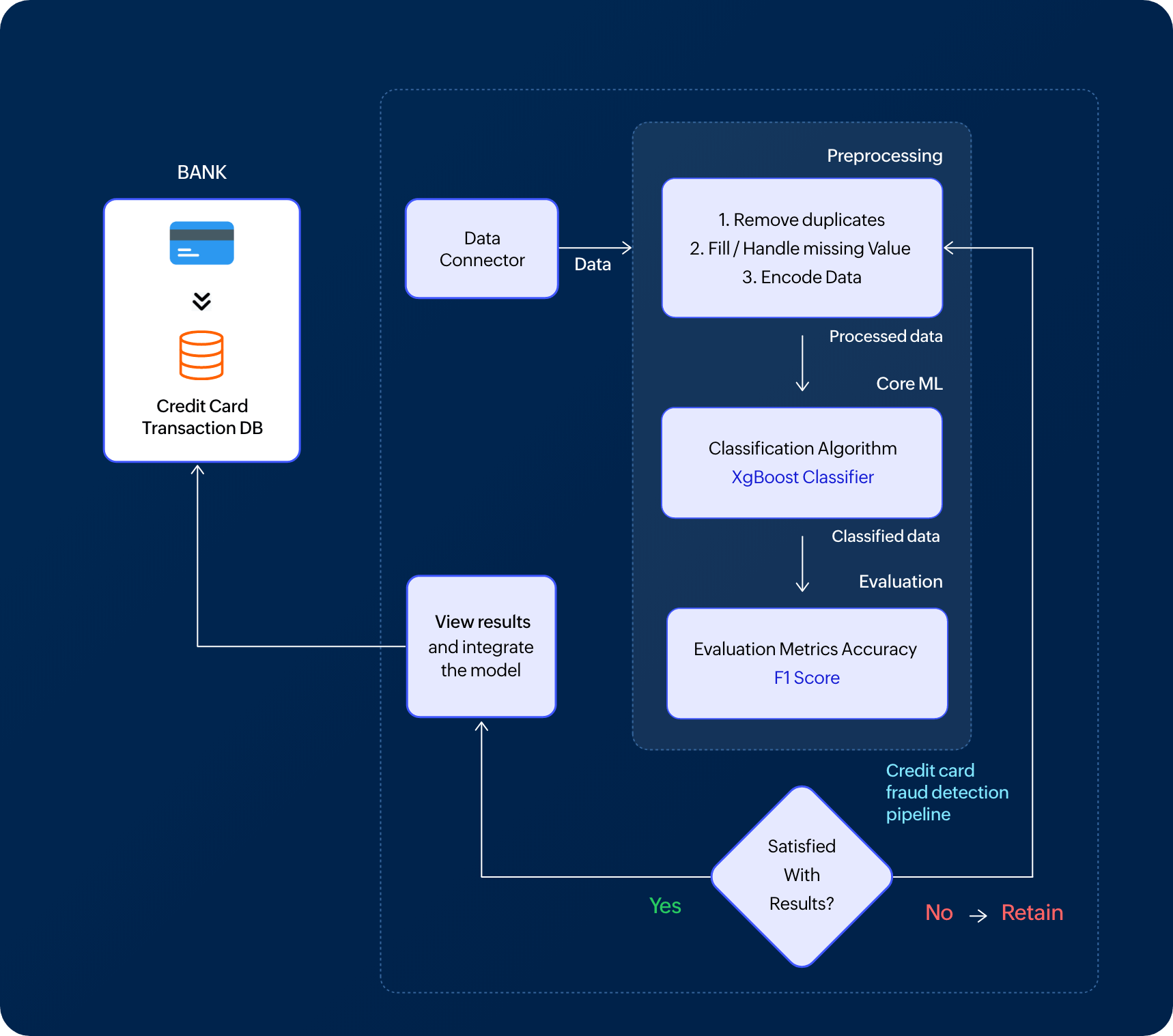 BANK

Credit Card Transaction DB

Data Connector

Data

Preprocessing

1. Remove duplicates
2. Fill / Handle missing Value
3. Encode Data

Processed data

Core ML

Classification Algorithm
XgBoost Classifier

Classified data

Evaluation

Evaluation Metrics Accuracy
F1 Score

View results and integrate the model

Credit card fraud detection pipeline

Satisfied With Results?

Yes

No → Retain